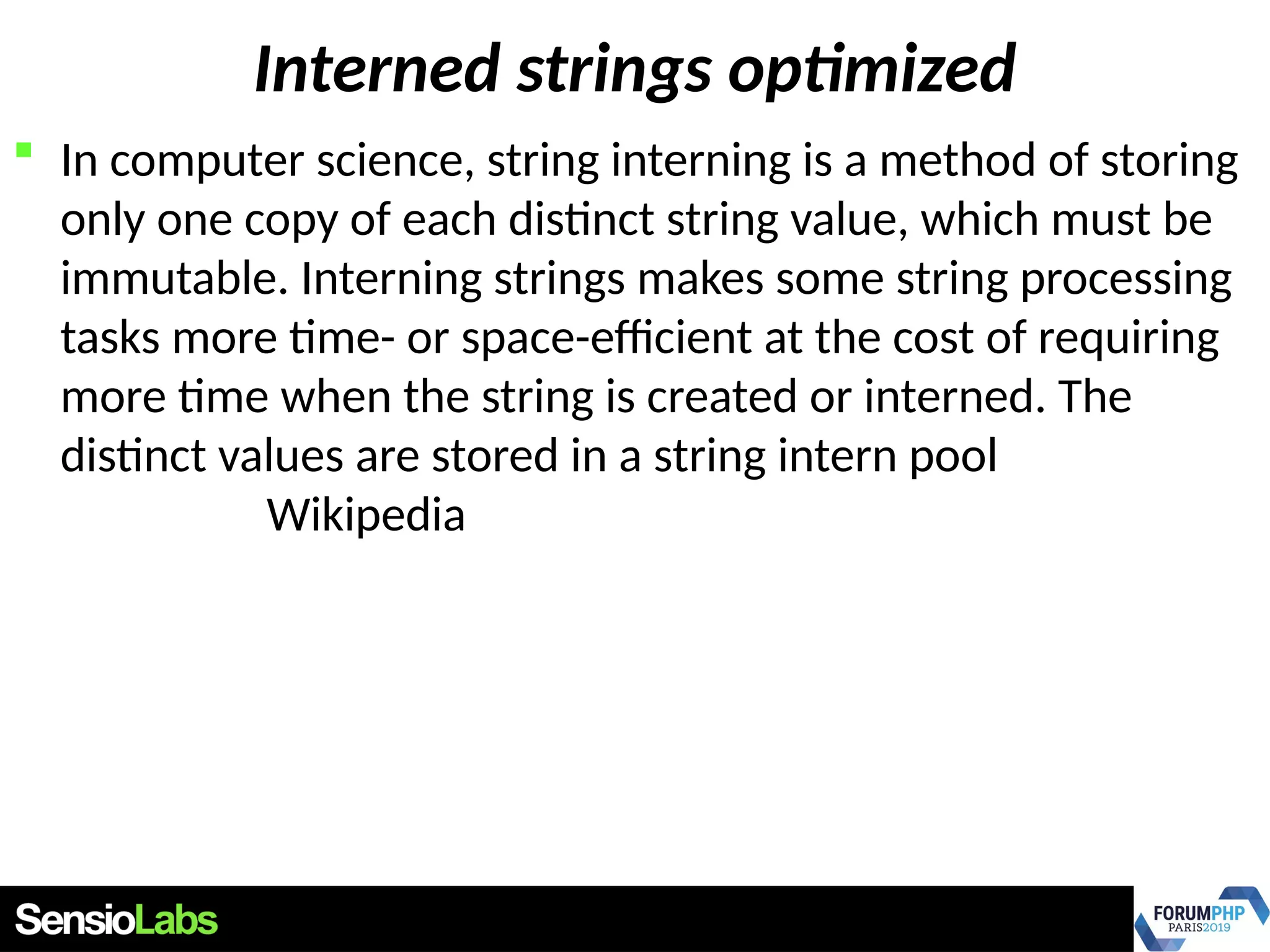 Interned strings optimized

In computer science, string interning is a method of storing only one copy of each distinct string value, which must be immutable. Interning strings makes some string processing tasks more time- or space-efficient at the cost of requiring more time when the string is created or interned. The distinct values are stored in a string intern pool

Wikipedia

SensioLabs

FORUMPHP PARIS2019